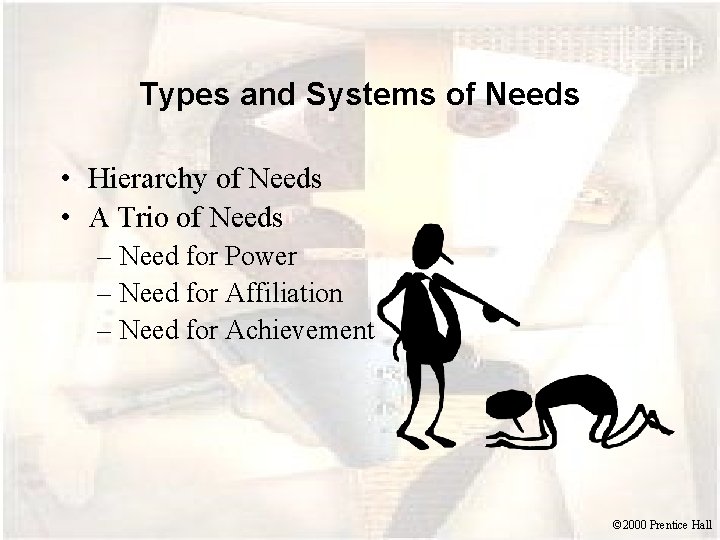 Types and Systems of Needs

• Hierarchy of Needs
• A Trio of Needs
– Need for Power
– Need for Affiliation
– Need for Achievement

©2000 Prentice Hall